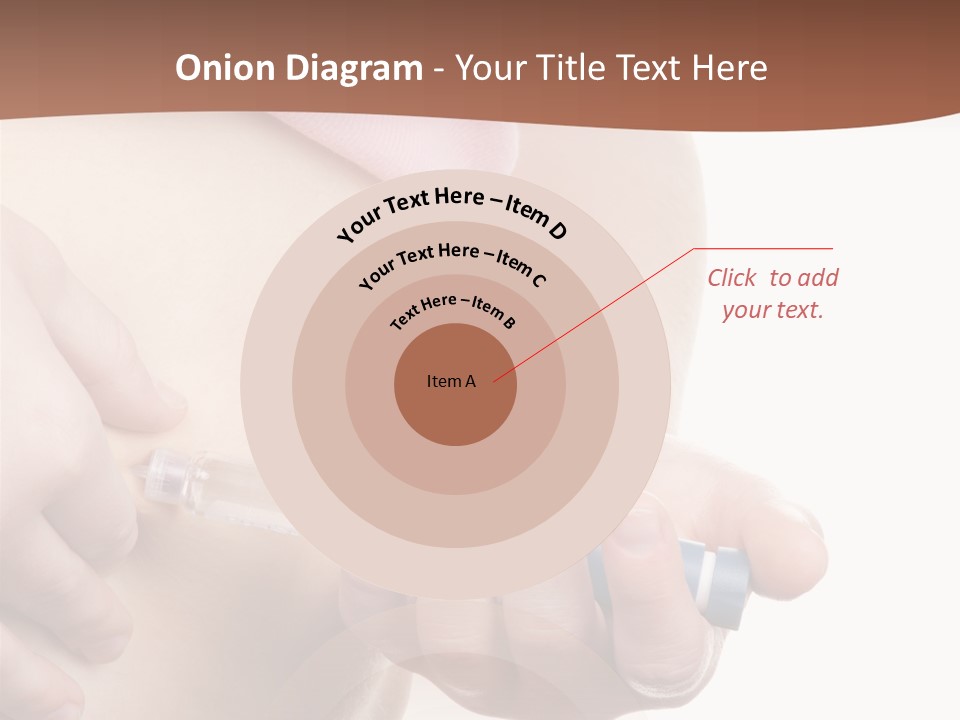 Onion Diagram - Your Title Text Here

Your Text Here – Item D

Your Text Here – Item C

Text Here – Item B

Item A

Click to add your text.